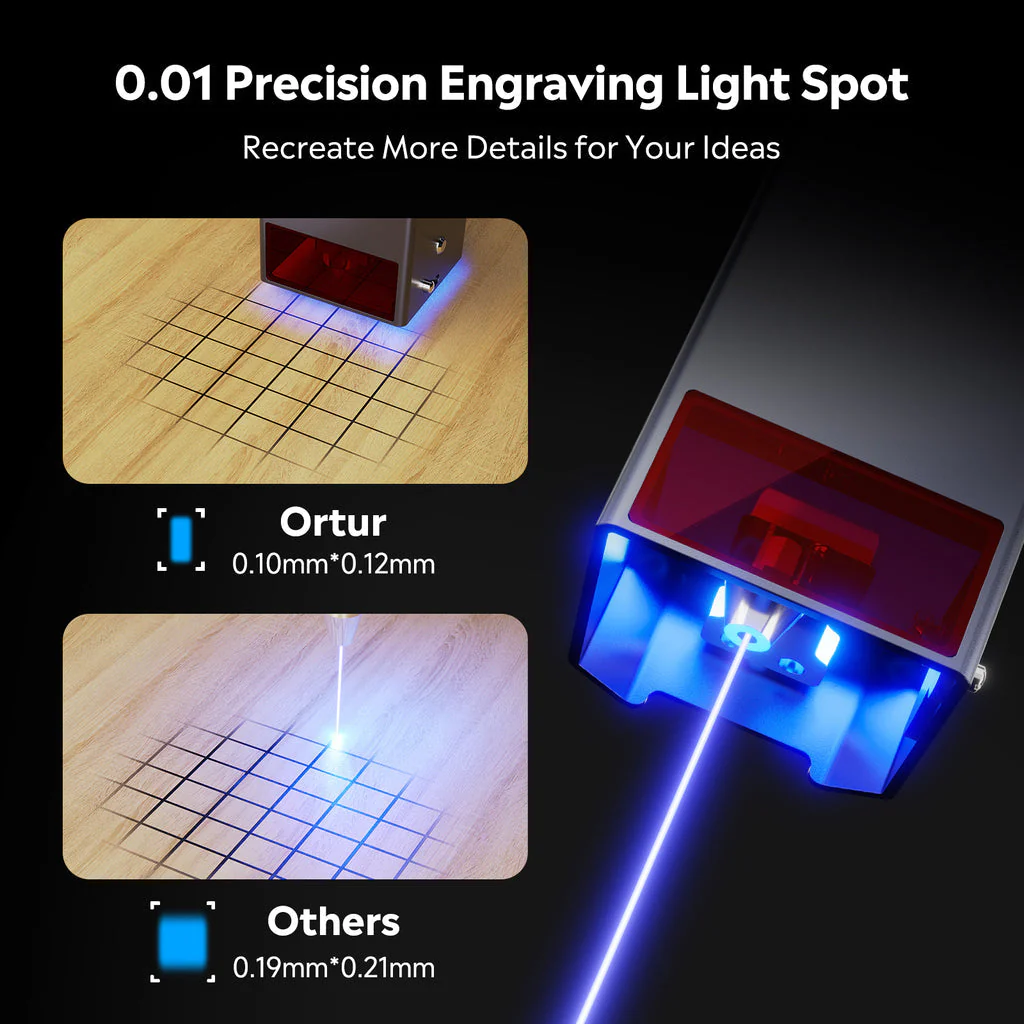 0.01 Precision Engraving Light Spot

Recreate More Details for Your Ideas

Ortur
0.10mm*0.12mm

Others
0.19mm*0.21mm